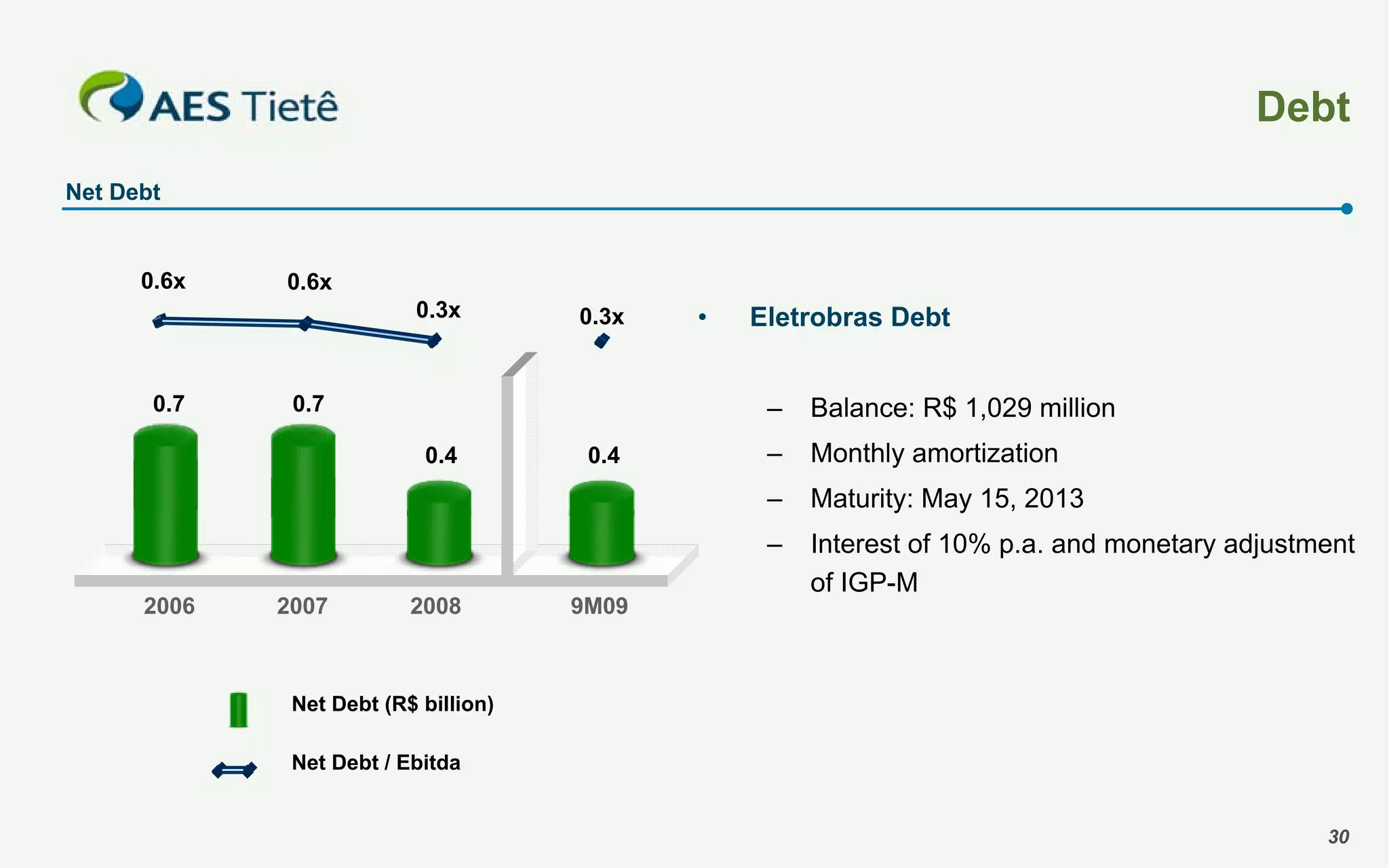 AES Tietê

Debt

Net Debt

0.6x
0.6x
0.3x
0.3x

0.7
0.7
0.4
0.4

2006
2007
2008
9M09

Net Debt (R$ billion)

Net Debt / Ebitda

• Eletrobras Debt

– Balance: R$ 1,029 million
– Monthly amortization
– Maturity: May 15, 2013
– Interest of 10% p.a. and monetary adjustment of IGP-M

30